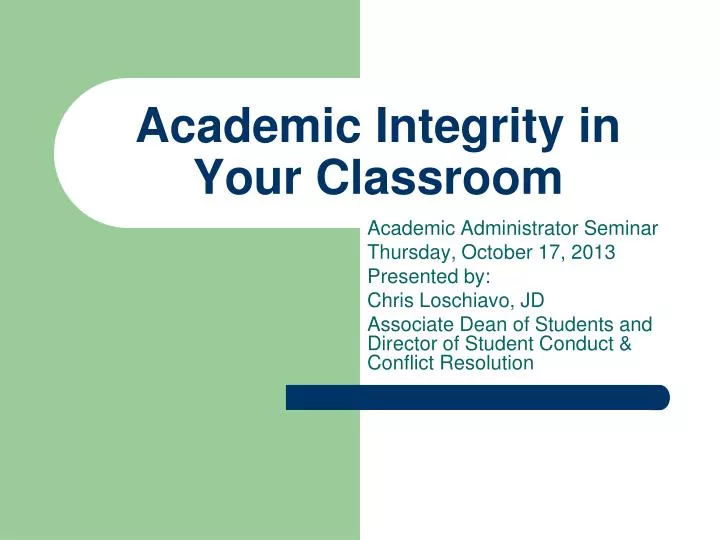 Academic Integrity in Your Classroom

Academic Administrator Seminar
Thursday, October 17, 2013
Presented by:
Chris Loschiavo, JD
Associate Dean of Students and Director of Student Conduct & Conflict Resolution